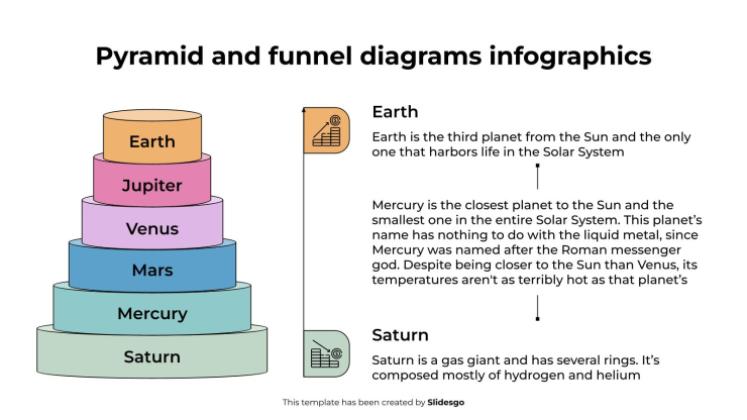 Pyramid and funnel diagrams infographics

Earth

Jupiter

Venus

Mars

Mercury

Saturn

Earth

Earth is the third planet from the Sun and the only one that harbors life in the Solar System

Mercury is the closest planet to the Sun and the smallest one in the entire Solar System. This planet's name has nothing to do with the liquid metal, since Mercury was named after the Roman messenger god. Despite being closer to the Sun than Venus, its temperatures aren't as terribly hot as that planet's

Saturn

Saturn is a gas giant and has several rings. It's composed mostly of hydrogen and helium

This template has been created by Slidesgo